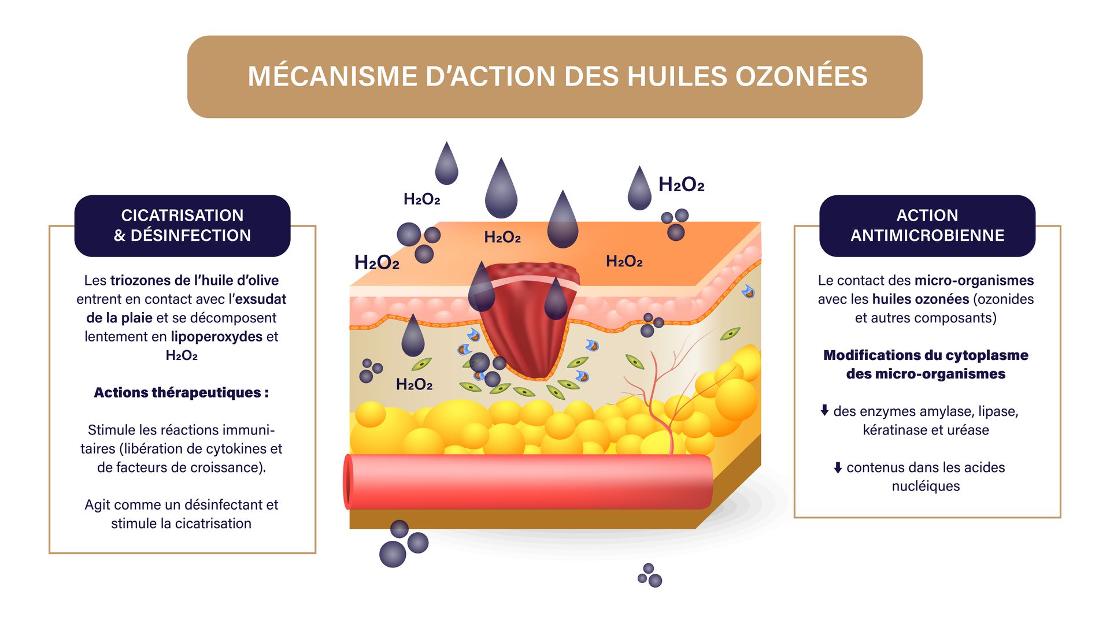 MÉCANISME D'ACTION DES HUILES OZONÉES

CICATRISATION & DÉSINFECTION

Les triozones de l'huile d'olive entrent en contact avec l'exsudat de la plaie et se décomposent lentement en lipoperoxydes et $H_2O_2$

Actions thérapeutiques :

Stimule les réactions immunitaires (libération de cytokines et de facteurs de croissance).

Agit comme un désinfectant et stimule la cicatrisation

$H_2O_2$

$H_2O_2$

$H_2O_2$

$H_2O_2$

$H_2O_2$

$H_2O_2$

ACTION ANTIMICROBIENNE

Le contact des micro-organismes avec les huiles ozonées (ozonides et autres composants)

Modifications du cytoplasme des micro-organismes

⬇ des enzymes amylase, lipase, kératinase et uréase

⬇ contenus dans les acides nucléiques